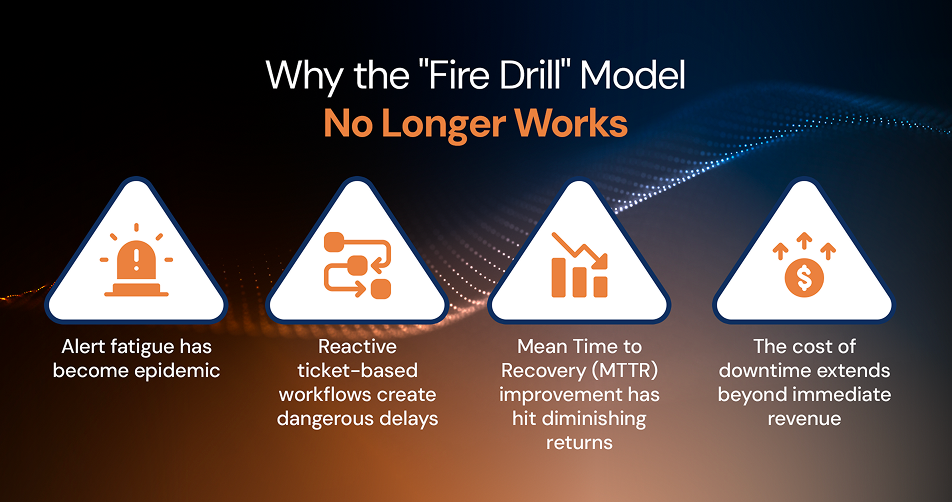 Why the "Fire Drill" Model
No Longer Works

Alert fatigue has become epidemic

Reactive ticket-based workflows create dangerous delays

Mean Time to Recovery (MTTR) improvement has hit diminishing returns

The cost of downtime extends beyond immediate revenue